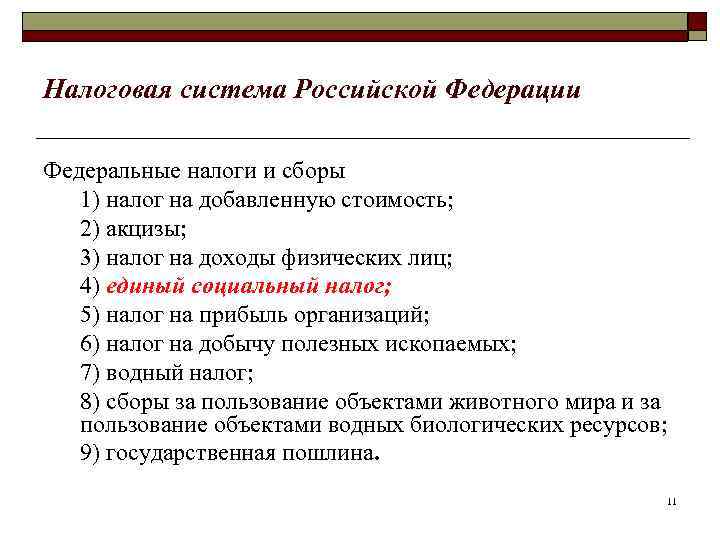 Налоговая система Российской Федерации

Федеральные налоги и сборы

1) налог на добавленную стоимость;

2) акцизы;

3) налог на доходы физических лиц;

4) единый социальный налог;

5) налог на прибыль организаций;

6) налог на добычу полезных ископаемых;

7) водный налог;

8) сборы за пользование объектами животного мира и за пользование объектами водных биологических ресурсов;

9) государственная пошлина.

11